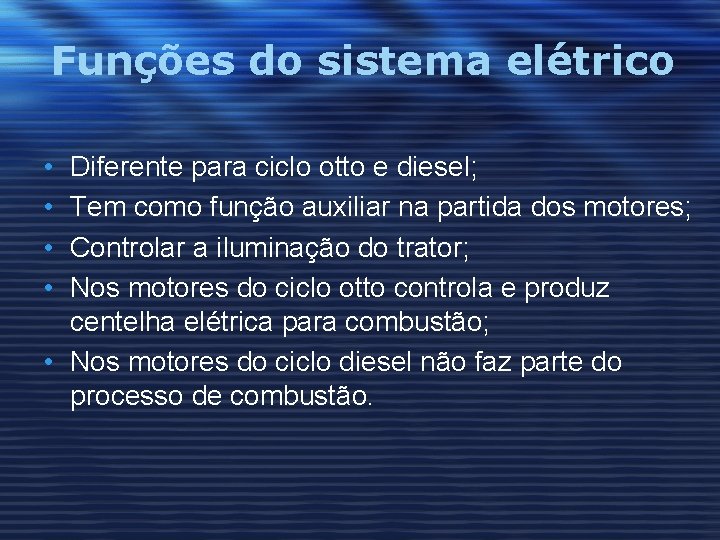 Funções do sistema elétrico

• Diferente para ciclo otto e diesel;
• Tem como função auxiliar na partida dos motores;
• Controlar a iluminação do trator;
• Nos motores do ciclo otto controla e produz centelha elétrica para combustão;
• Nos motores do ciclo diesel não faz parte do processo de combustão.